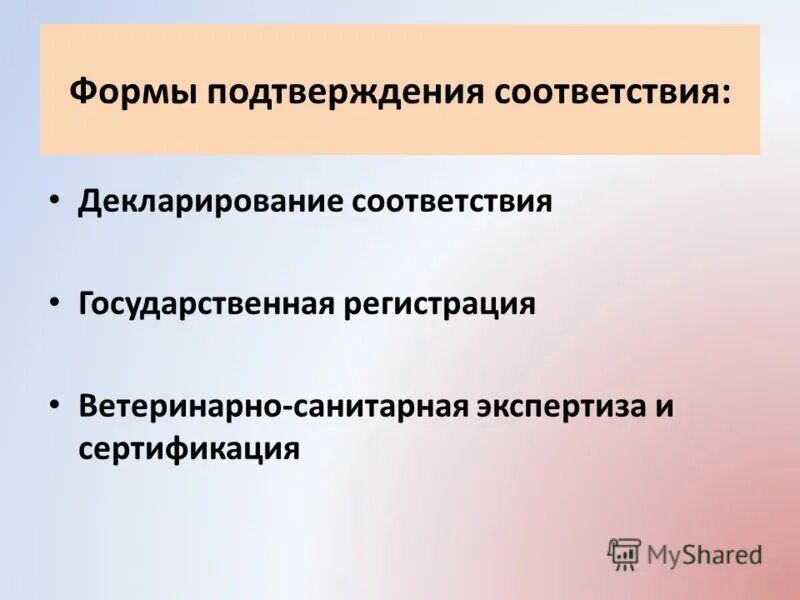 Формы подтверждения соответствия:

• Декларирование соответствия

• Государственная регистрация

• Ветеринарно-санитарная экспертиза и сертификация

MyShared